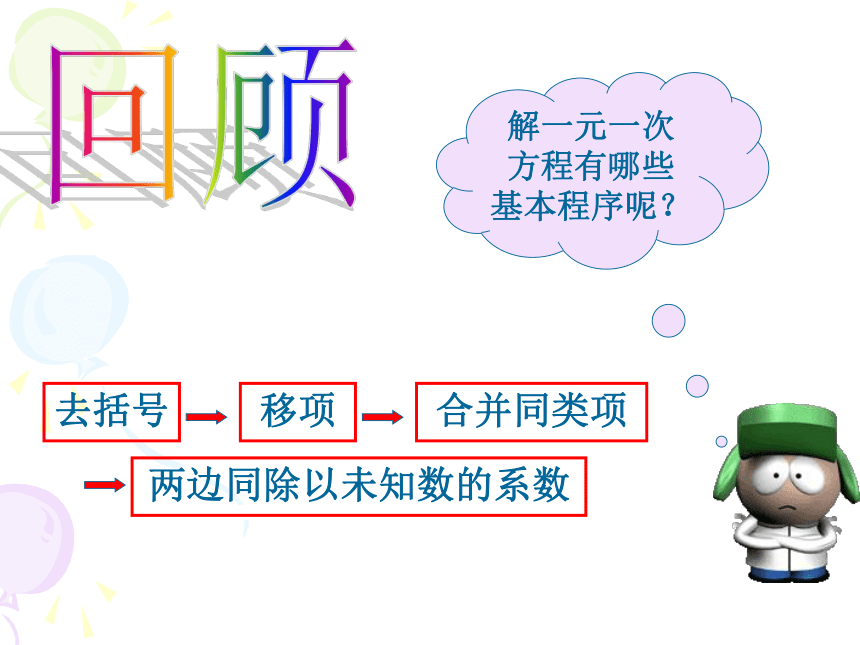 回顾

解一元一次方程有哪些基本程序呢？

去括号 → 移项 → 合并同类项

→ 两边同除以未知数的系数